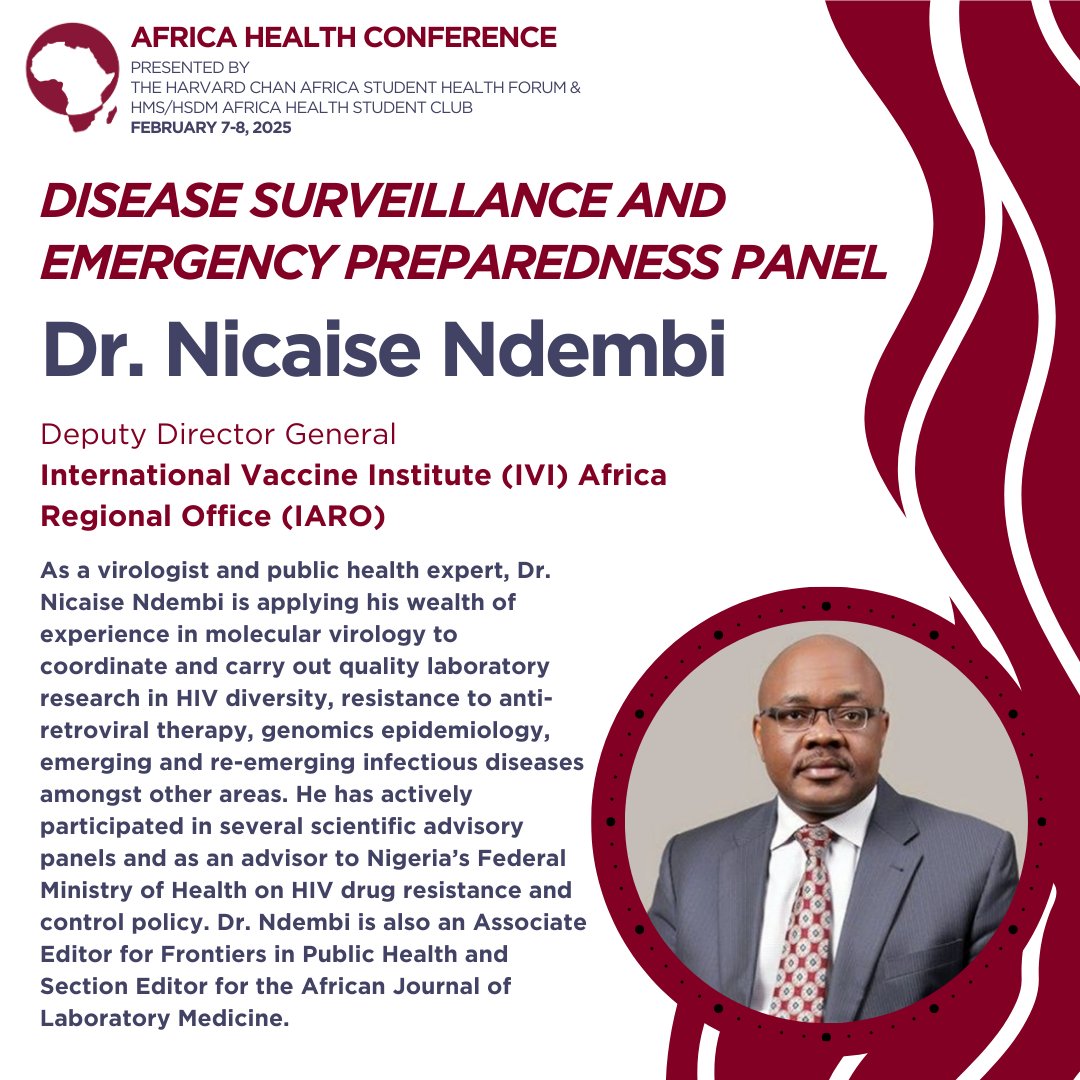 AFRICA HEALTH CONFERENCE
PRESENTED BY
THE HARVARD CHAN AFRICA STUDENT HEALTH FORUM &
HMS/HSDM AFRICA HEALTH STUDENT CLUB
FEBRUARY 7-8, 2025

DISEASE SURVEILLANCE AND EMERGENCY PREPAREDNESS PANEL

Dr. Nicaise Ndembi

Deputy Director General
International Vaccine Institute (IVI) Africa Regional Office (IARO)

As a virologist and public health expert, Dr. Nicaise Ndembi is applying his wealth of experience in molecular virology to coordinate and carry out quality laboratory research in HIV diversity, resistance to anti-retroviral therapy, genomics epidemiology, emerging and re-emerging infectious diseases amongst other areas. He has actively participated in several scientific advisory panels and as an advisor to Nigeria's Federal Ministry of Health on HIV drug resistance and control policy. Dr. Ndembi is also an Associate Editor for Frontiers in Public Health and Section Editor for the African Journal of Laboratory Medicine.